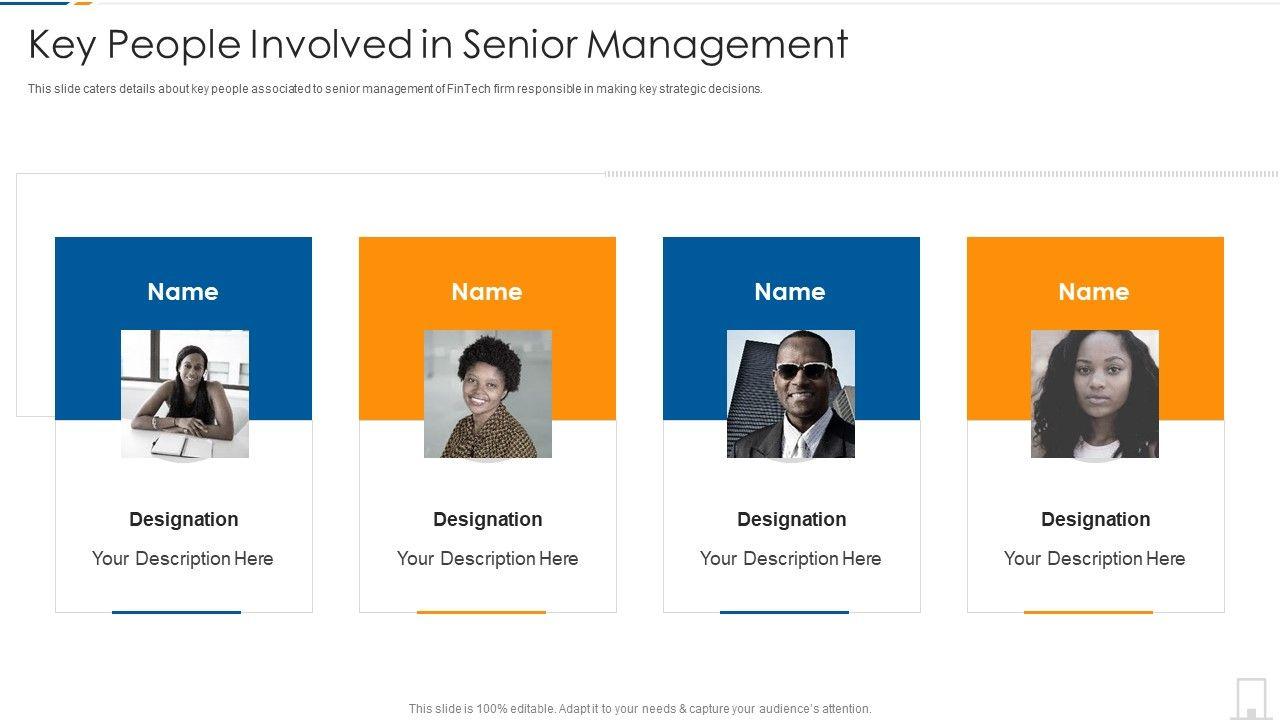 Key People Involved in Senior Management

This slide caters details about key people associated to senior management of FinTech firm responsible in making key strategic decisions.

Name

Designation

Your Description Here

Name

Designation

Your Description Here

Name

Designation

Your Description Here

Name

Designation

Your Description Here

This slide is 100% editable. Adapt it to your needs & capture your audience's attention.